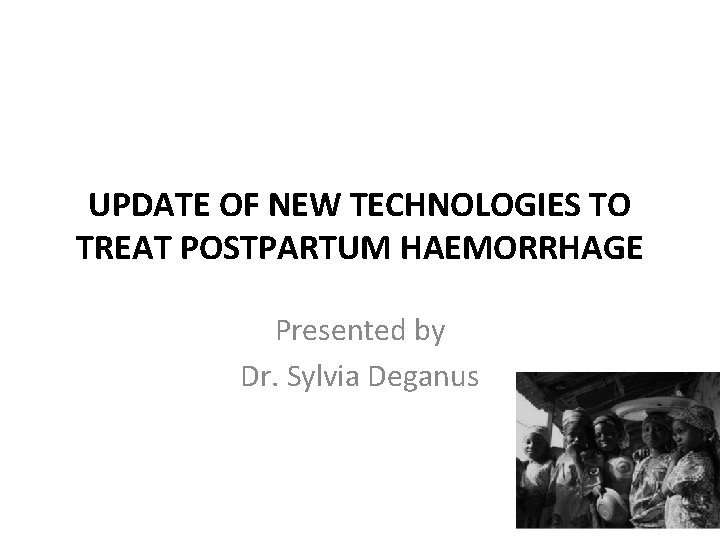 UPDATE OF NEW TECHNOLOGIES TO TREAT POSTPARTUM HAEMORRHAGE

Presented by
Dr. Sylvia Deganus